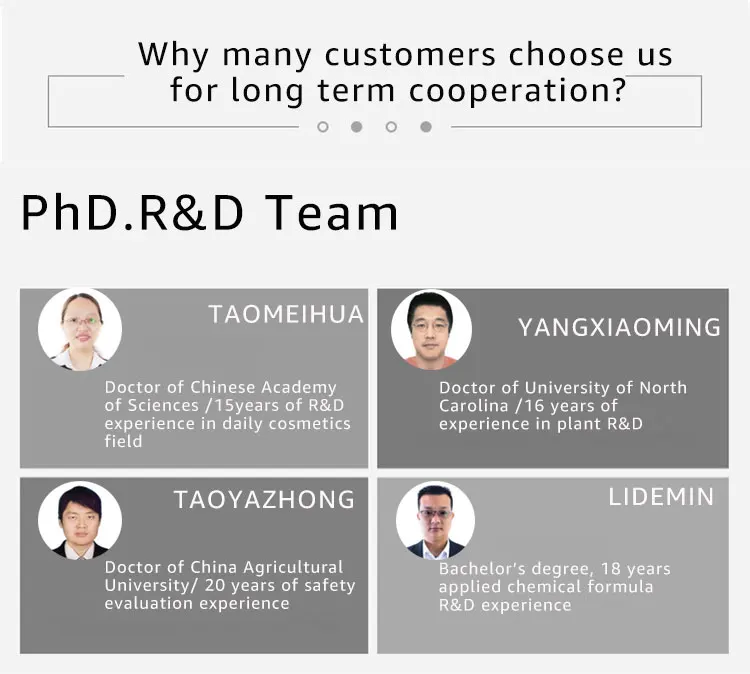 Why many customers choose us for long term cooperation?

PhD.R&D Team

TAOMEIHUA

Doctor of Chinese Academy of Sciences /15years of R&D experience in daily cosmetics field

YANGXIAOMING

Doctor of University of North Carolina /16 years of experience in plant R&D

TAOYAZHONG

Doctor of China Agricultural University/ 20 years of safety evaluation experience

LIDEMIN

Bachelor's degree, 18 years applied chemical formula R&D experience